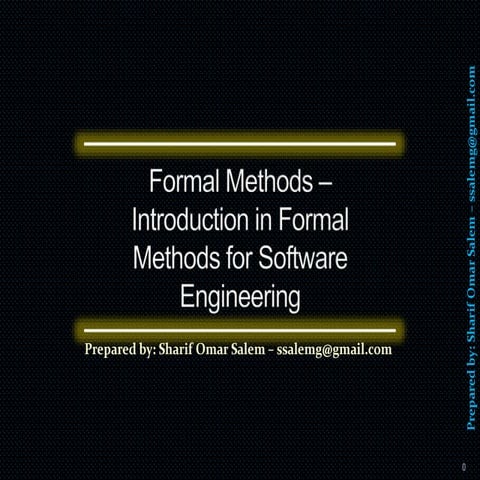 Formal Methods – Introduction in Formal Methods for Software Engineering

Prepared by: Sharif Omar Salem – ssalemg@gmail.com

Prepared by: Sharif Omar Salem – ssalemg@gmail.com

0